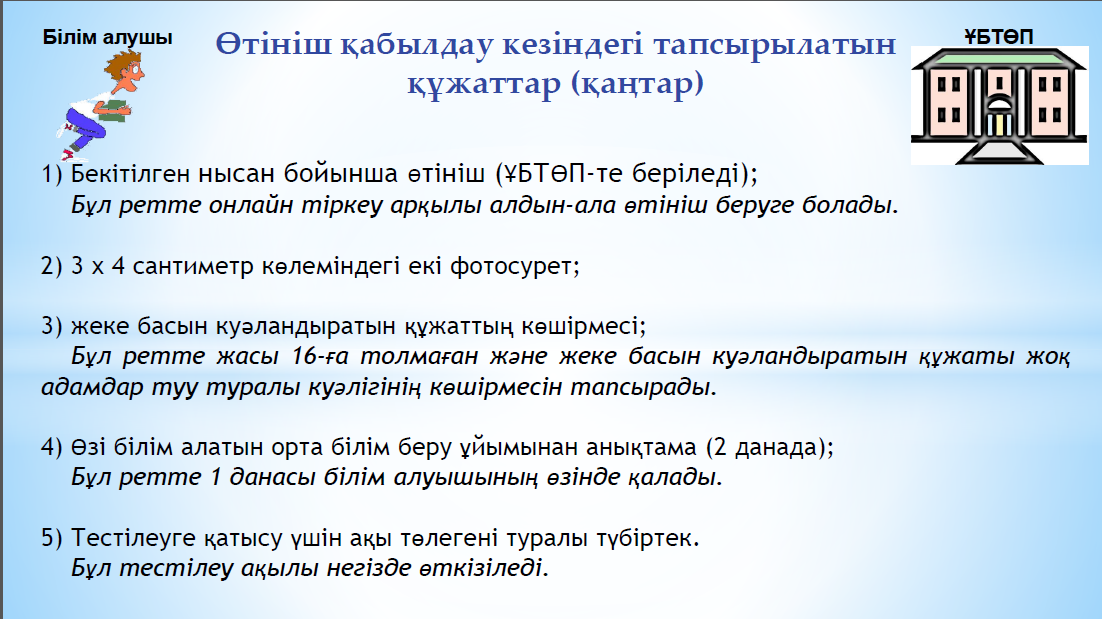 Білім алушы

Өтініш қабылдау кезіндегі тапсырылатын құжаттар (қаңтар)

ҰБТӨП

1) Бекітілген нысан бойынша өтініш (ҰБТӨП-те беріледі);
Бұл ретте онлайн тіркеу арқылы алдын-ала өтініш беруге болады.

2) 3 х 4 сантиметр көлеміндегі екі фотосурет;

3) жеке басын куәландыратын құжаттың көшірмесі;
Бұл ретте жасы 16-ға толмаған және жеке басын куәландыратын құжаты жоқ адамдар туу туралы куәлігінің көшірмесін тапсырады.

4) Өзі білім алатын орта білім беру ұйымынан анықтама (2 данада);
Бұл ретте 1 данасы білім алуышының өзінде қалады.

5) Тестілеуге қатысу үшін ақы төлегені туралы түбіртек.
Бұл тестілеу ақылы негізде өткізіледі.